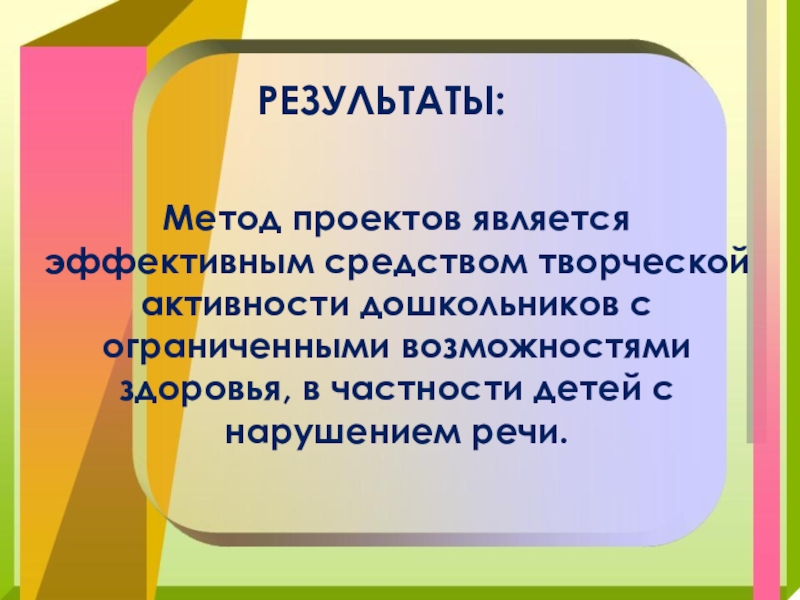 РЕЗУЛЬТАТЫ:

Метод проектов является эффективным средством творческой активности дошкольников с ограниченными возможностями здоровья, в частности детей с нарушением речи.